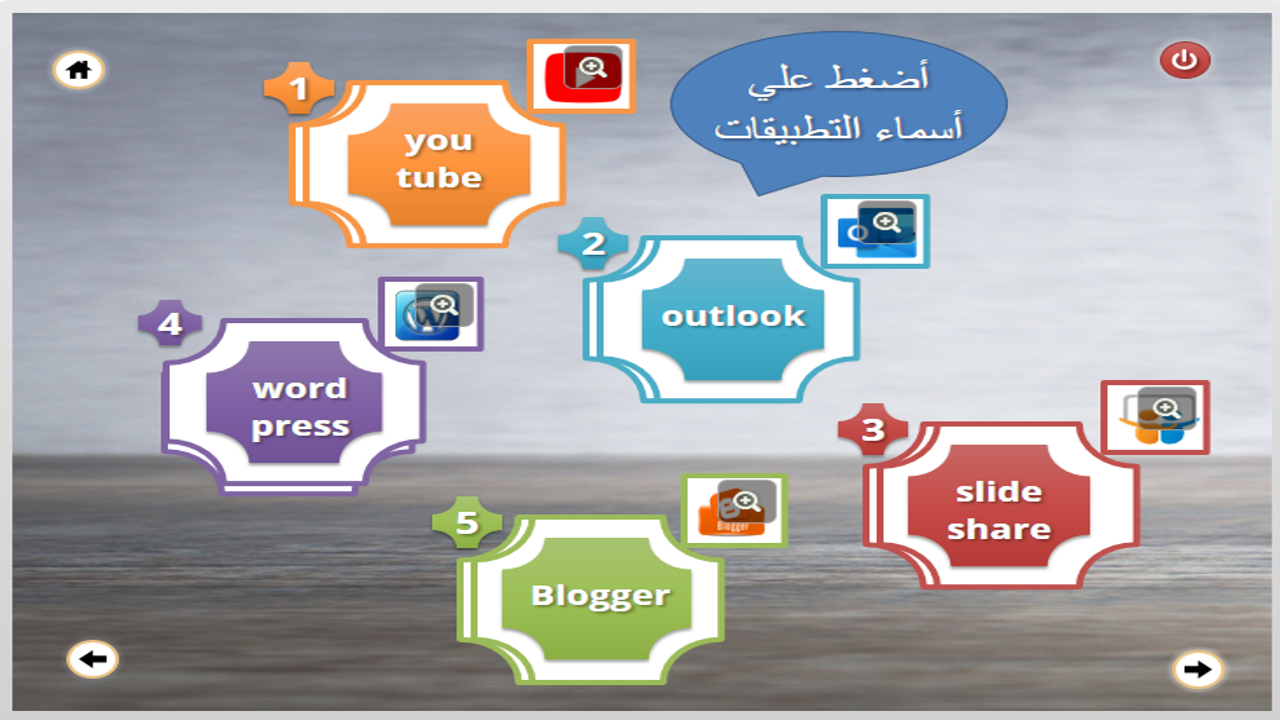 أضغط علي أسماء التطبيقات

1
you tube

2
outlook

4
word press

3
slide share

5
Blogger

Blogger